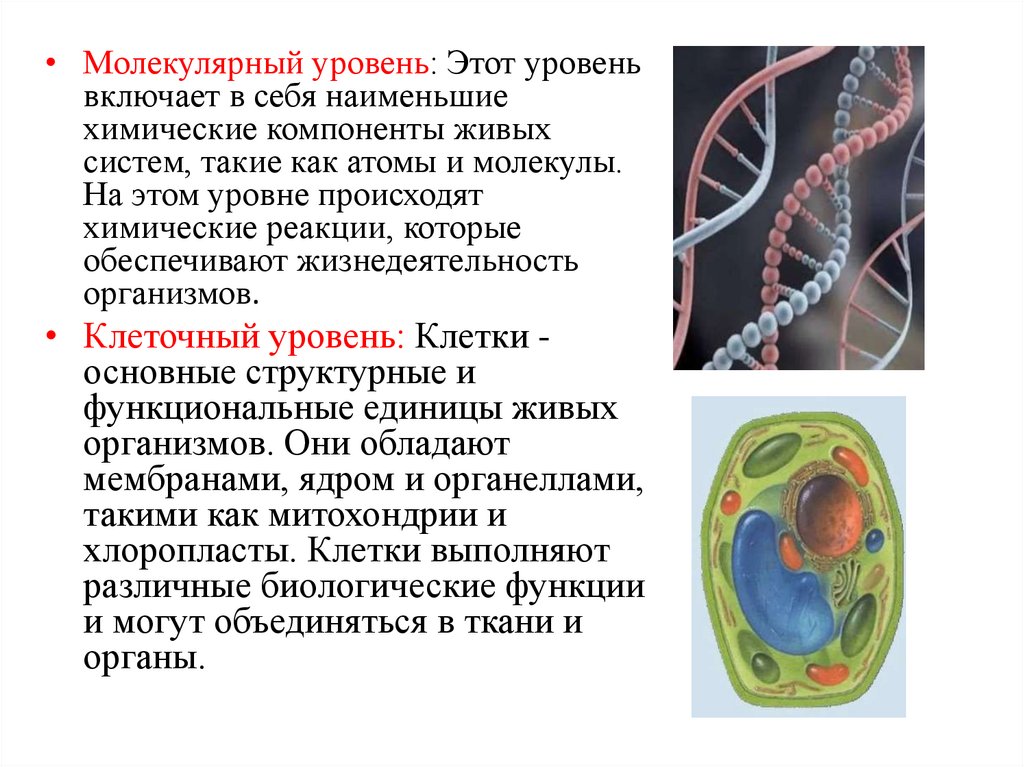 • Молекулярный уровень: Этот уровень включает в себя наименьшие химические компоненты живых систем, такие как атомы и молекулы. На этом уровне происходят химические реакции, которые обеспечивают жизнедеятельность организмов.

• Клеточный уровень: Клетки - основные структурные и функциональные единицы живых организмов. Они обладают мембранами, ядром и органеллами, такими как митохондрии и хлоропласты. Клетки выполняют различные биологические функции и могут объединяться в ткани и органы.